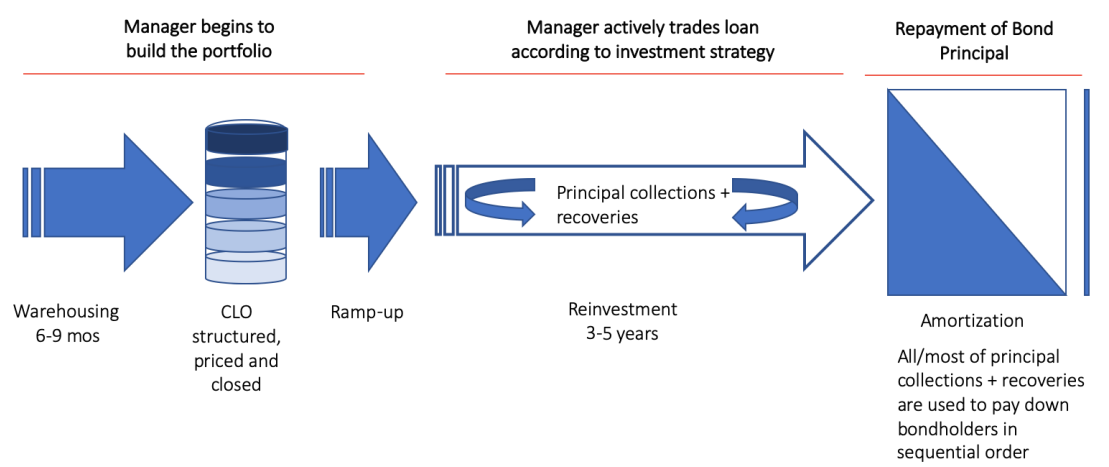 Manager begins to build the portfolio

Manager actively trades loan according to investment strategy

Repayment of Bond Principal

Principal collections + recoveries

Warehousing
6-9 mos

CLO structured, priced and closed

Ramp-up

Reinvestment
3-5 years

Amortization

All/most of principal collections + recoveries are used to pay down bondholders in sequential order